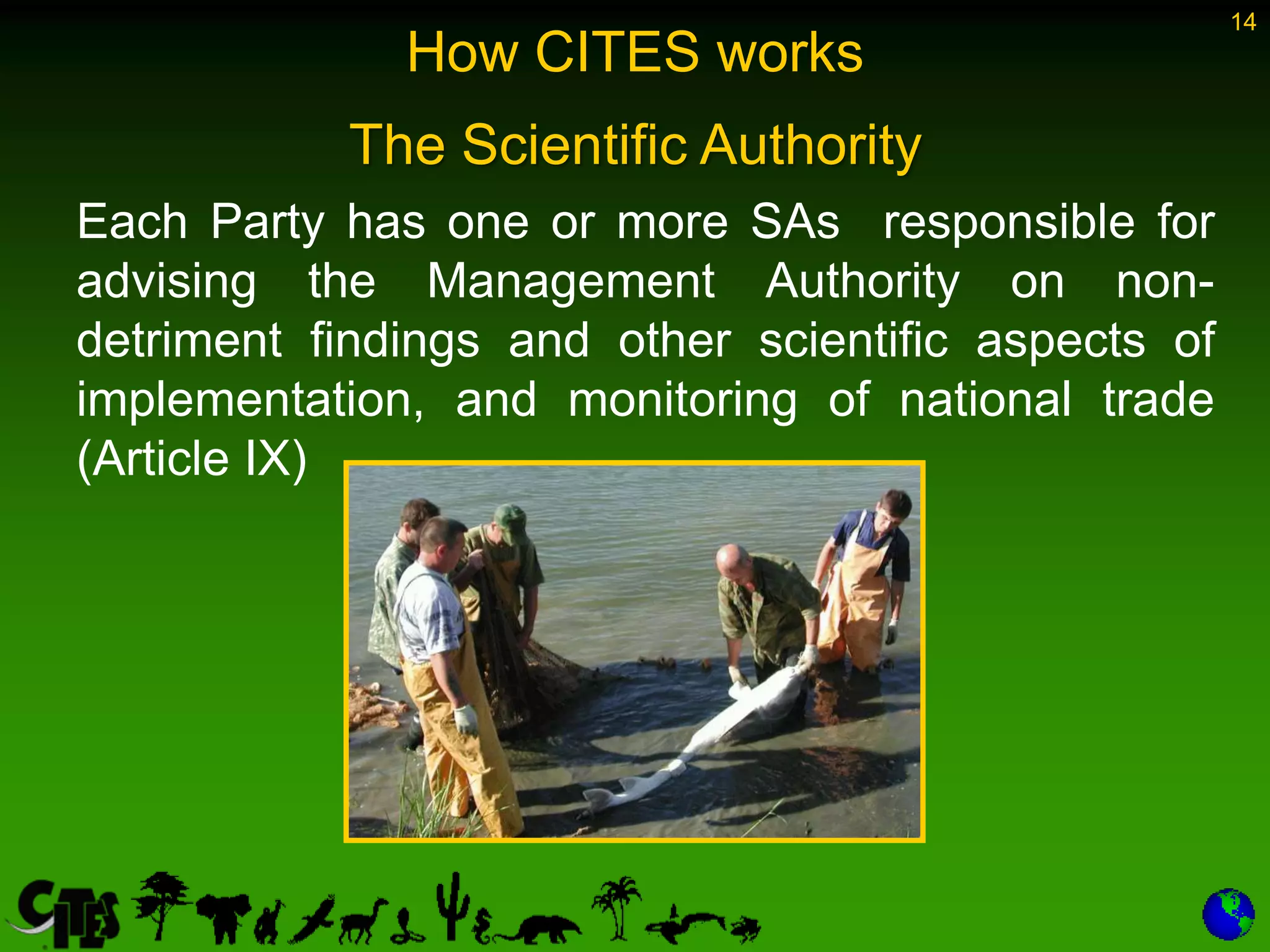 14

How CITES works

The Scientific Authority

Each Party has one or more SAs responsible for advising the Management Authority on non-detriment findings and other scientific aspects of implementation, and monitoring of national trade (Article IX)

CITES